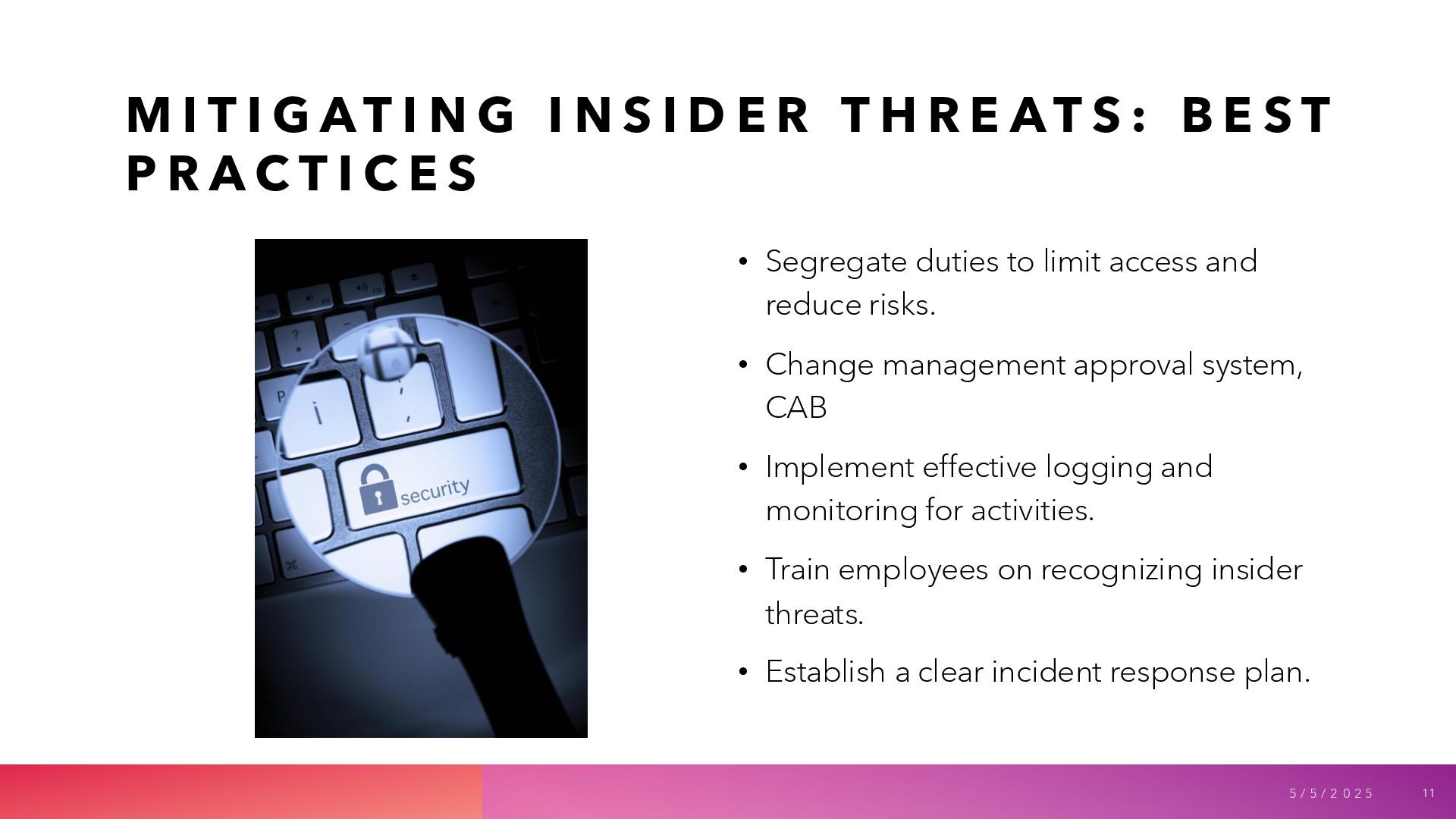 MITIGATING INSIDER THREATS: BEST PRACTICES

security

• Segregate duties to limit access and reduce risks.

• Change management approval system, CAB

• Implement effective logging and monitoring for activities.

• Train employees on recognizing insider threats.

• Establish a clear incident response plan.

5/5/2025 11